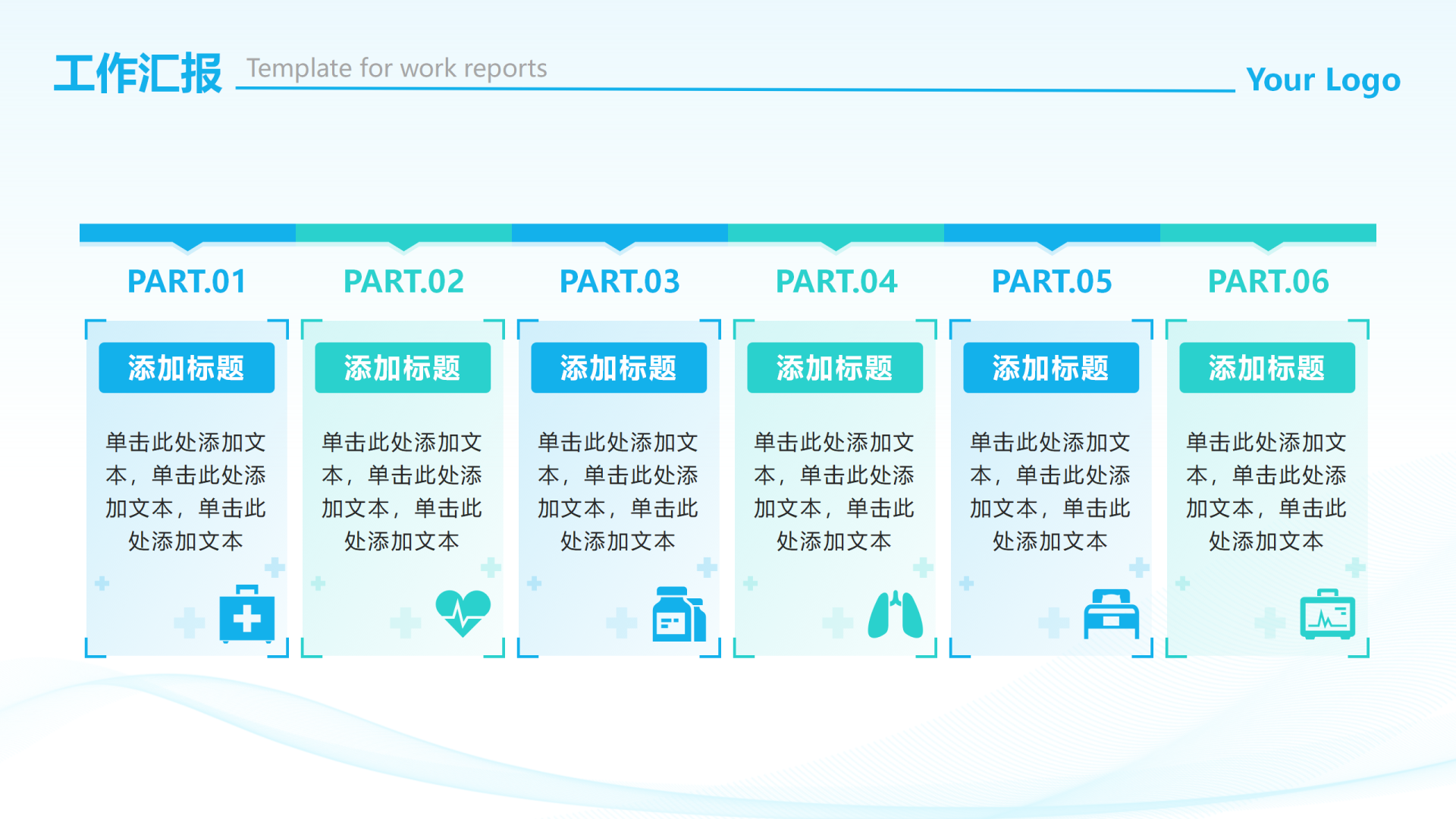 工作汇报 Template for work reports

Your Logo

PART.01

添加标题

单击此处添加文本，单击此处添加文本，单击此处添加文本

PART.02

添加标题

单击此处添加文本，单击此处添加文本，单击此处添加文本

PART.03

添加标题

单击此处添加文本，单击此处添加文本，单击此处添加文本

PART.04

添加标题

单击此处添加文本，单击此处添加文本，单击此处添加文本

PART.05

添加标题

单击此处添加文本，单击此处添加文本，单击此处添加文本

PART.06

添加标题

单击此处添加文本，单击此处添加文本，单击此处添加文本